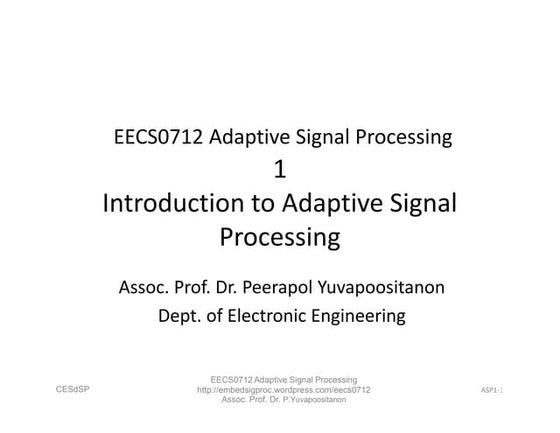 EECS0712 Adaptive Signal Processing
1
Introduction to Adaptive Signal Processing

Assoc. Prof. Dr. Peerapol Yuvapoositanon
Dept. of Electronic Engineering

CESdSP

EECS0712 Adaptive Signal Processing
http://embedsigproc.wordpress.com/eecs0712
Assoc. Prof. Dr. P.Yuvapoositanon

ASP1-1